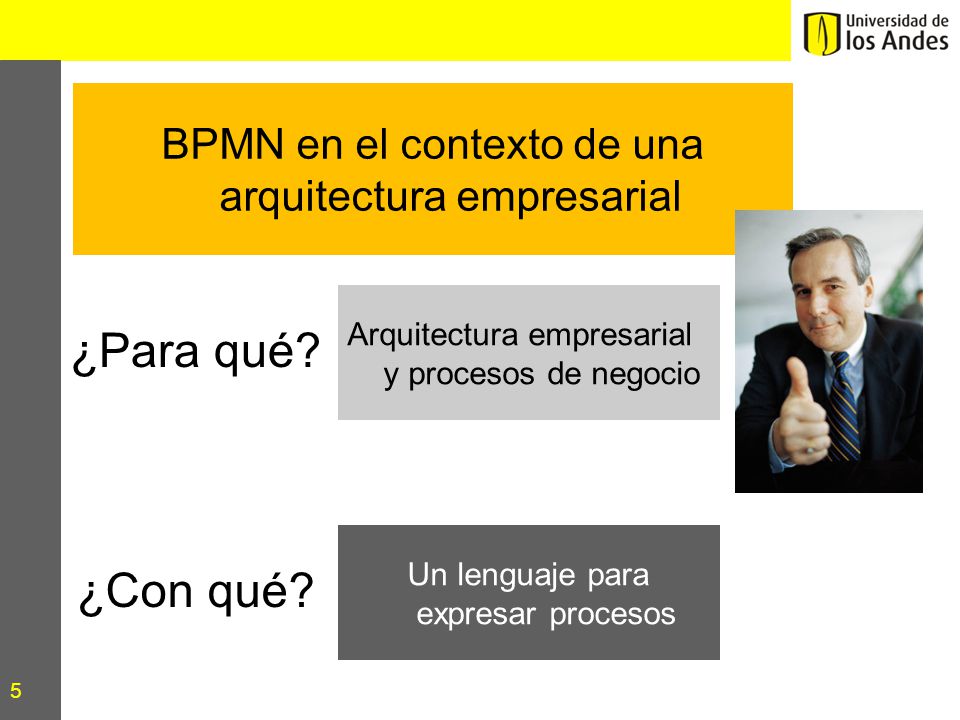 Universidad de
los Andes

BPMN en el contexto de una arquitectura empresarial

¿Para qué?

Arquitectura empresarial y procesos de negocio

¿Con qué?

Un lenguaje para expresar procesos

5